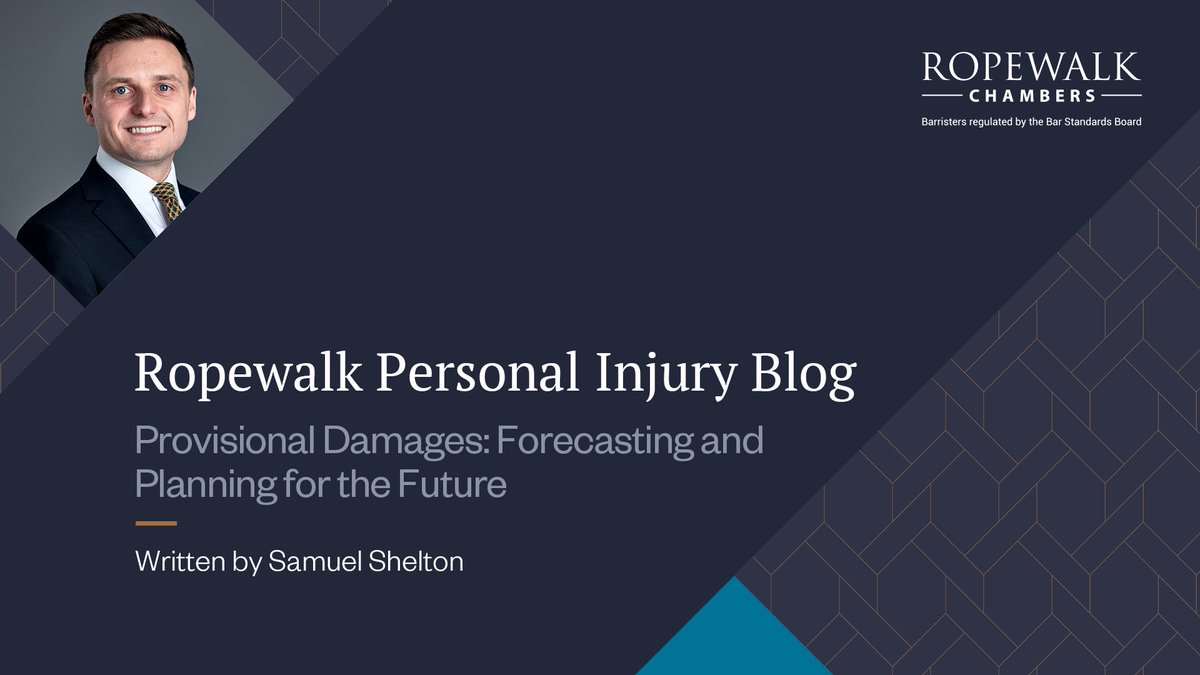 ROPEWALK
CHAMBERS
Barristers regulated by the Bar Standards Board

Ropewalk Personal Injury Blog

Provisional Damages: Forecasting and Planning for the Future

Written by Samuel Shelton